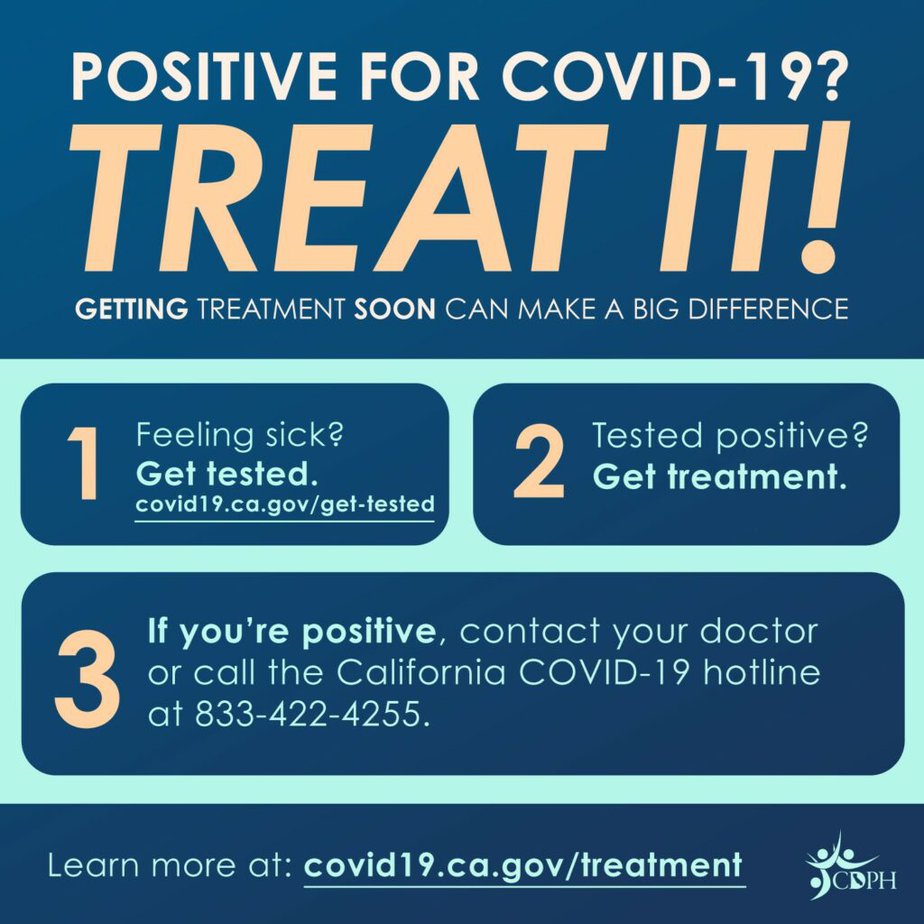 POSITIVE FOR COVID-19?

TREAT IT!

GETTING TREATMENT SOON CAN MAKE A BIG DIFFERENCE

1 Feeling sick? Get tested. covid19.ca.gov/get-tested

2 Tested positive? Get treatment.

3 If you're positive, contact your doctor or call the California COVID-19 hotline at 833-422-4255.

Learn more at: covid19.ca.gov/treatment

CDPH